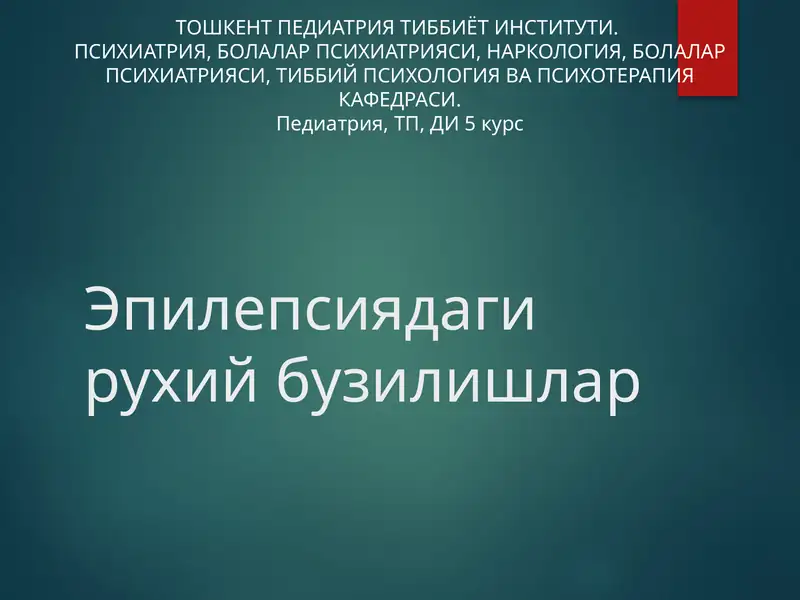 ТОШКЕНТ ПЕДИАТРИЯ ТИББИЁТ ИНСТИТУТИ.
ПСИХИАТРИЯ, БОЛАЛАР ПСИХИАТРИЯСИ, НАРКОЛОГИЯ, БОЛАЛАР ПСИХИАТРИЯСИ, ТИББИЙ ПСИХОЛОГИЯ ВА ПСИХОТЕРАПИЯ КАФЕДРАСИ.
Педиатрия, ТП, ДИ 5 курс

Эпилепсиядаги рухий бузилишлар